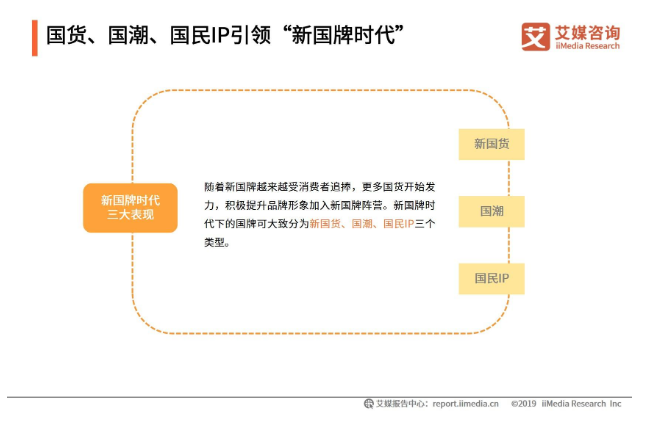 国货、国潮、国民IP引领“新国牌时代”

艾媒咨询
iiMedia Research

新国牌时代
三大表现

随着新国牌越来越受消费者追捧，更多国货开始发力，积极提升品牌形象加入新国牌阵营。新国牌时代下的国牌可大致分为新国货、国潮、国民IP三个类型。

新国货

国潮

国民IP

艾媒报告中心：report.iimedia.cn ©2019 iiMedia Research Inc